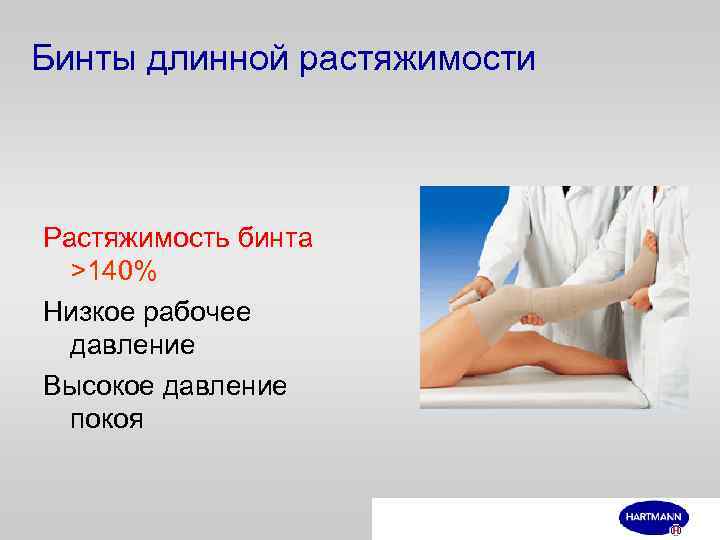 Бинты длинной растяжимости

Растяжимость бинта >140%

Низкое рабочее давление

Высокое давление покоя

HARTMANN